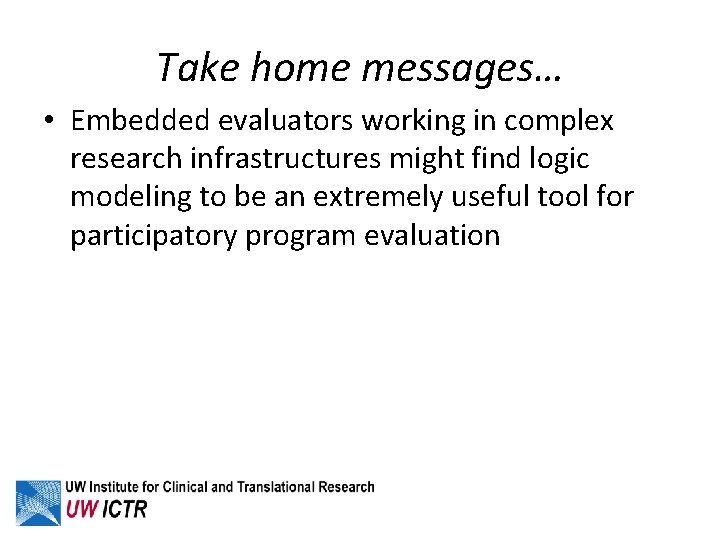 Take home messages…

• Embedded evaluators working in complex research infrastructures might find logic modeling to be an extremely useful tool for participatory program evaluation

UW Institute for Clinical and Translational Research
UW ICTR